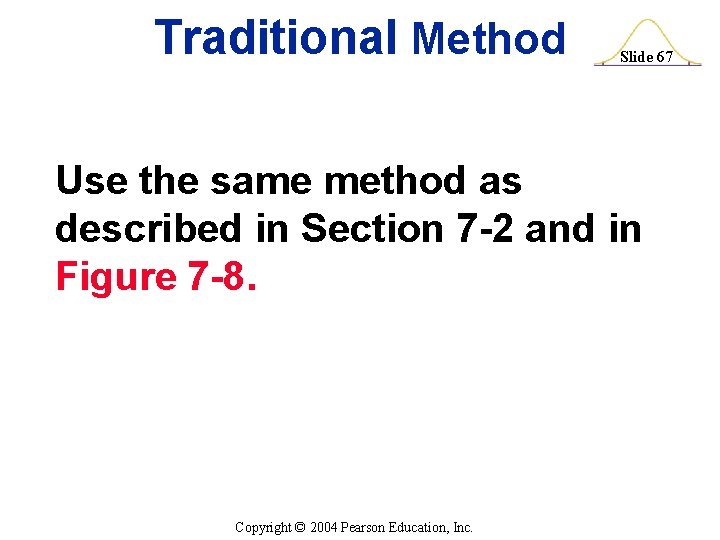 Traditional Method

Slide 67

Use the same method as described in Section 7-2 and in Figure 7-8.

Copyright © 2004 Pearson Education, Inc.